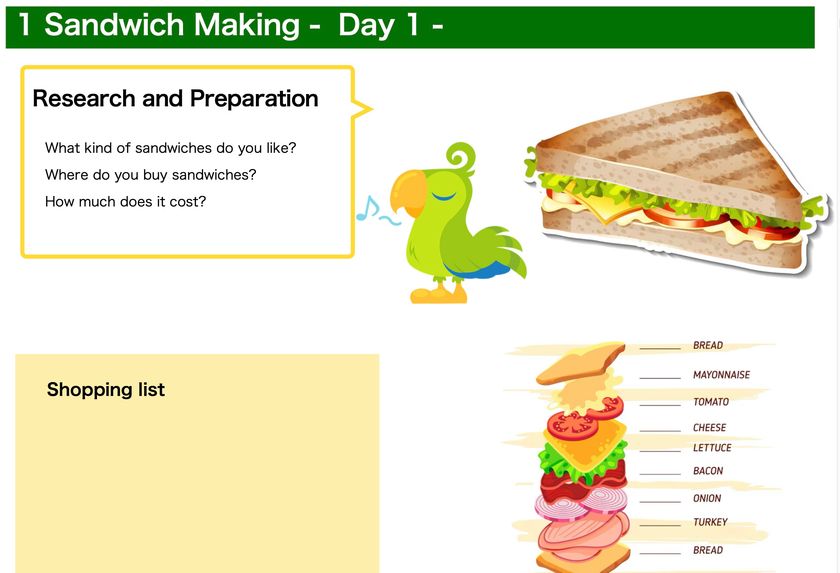 1 Sandwich Making - Day 1 -

Research and Preparation

What kind of sandwiches do you like?
Where do you buy sandwiches?
How much does it cost?

Shopping list

BREAD
MAYONNAISE
TOMATO
CHEESE
LETTUCE
BACON
ONION
TURKEY
BREAD